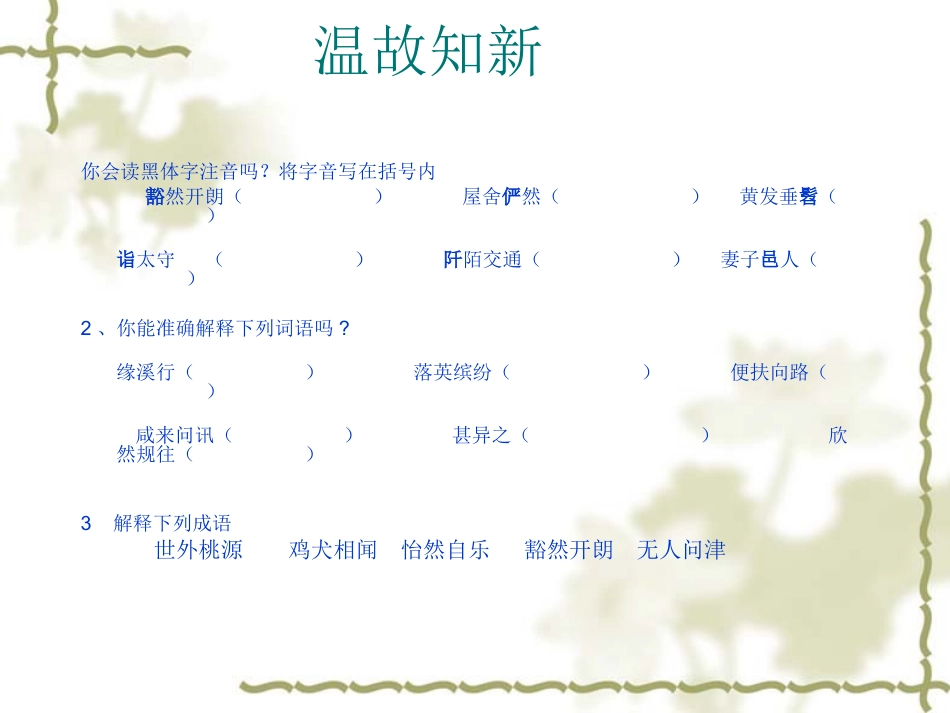 温故知新

你会读黑体字注音吗？将字音写在括号内
豁然开朗（ ） 屋舍俨然（ ） 黄发垂髫（ ）

诣太守 （ ） 阡陌交通（ ） 妻子邑人（ ）

2 、你能准确解释下列词语吗？

缘溪行（ ） 落英缤纷（ ） 便扶向路（ ）

咸来问讯（ ） 甚异之（ ） 欣然规往（ ）

3 解释下列成语
世外桃源 鸡犬相闻 怡然自乐 豁然开朗 无人问津